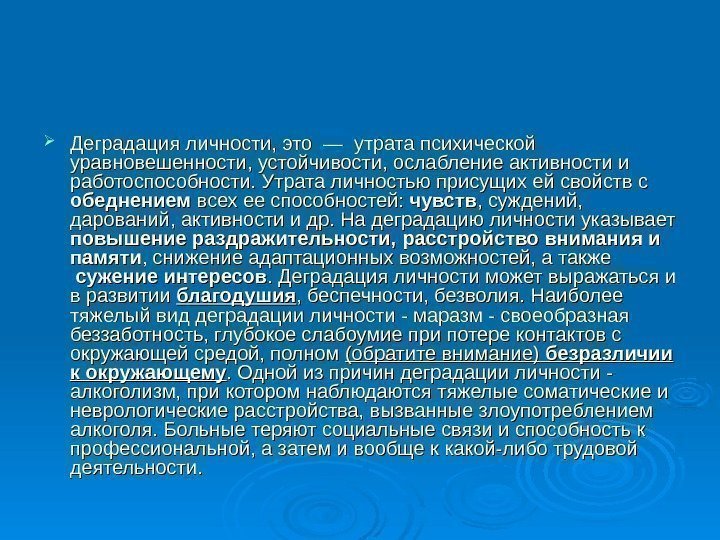 Деградация личности, это — утрата психической уравновешенности, устойчивости, ослабление активности и работоспособности. Утрата личностью присущих ей свойств с обеднением всех ее способностей: чувств, суждений, дарований, активности и др. На деградацию личности указывает повышение раздражительности, расстройство внимания и памяти, снижение адаптационных возможностей, а также сужение интересов. Деградация личности может выражаться и в развитии благодушия, беспечности, безволия. Наиболее тяжелый вид деградации личности - маразм - своеобразная беззаботность, глубокое слабоумие при потере контактов с окружающей средой, полном (обратите внимание) безразличии к окружающему. Одной из причин деградации личности - алкоголизм, при котором наблюдаются тяжелые соматические и неврологические расстройства, вызванные злоупотреблением алкоголя. Больные теряют социальные связи и способность к профессиональной, а затем и вообще к какой-либо трудовой деятельности.